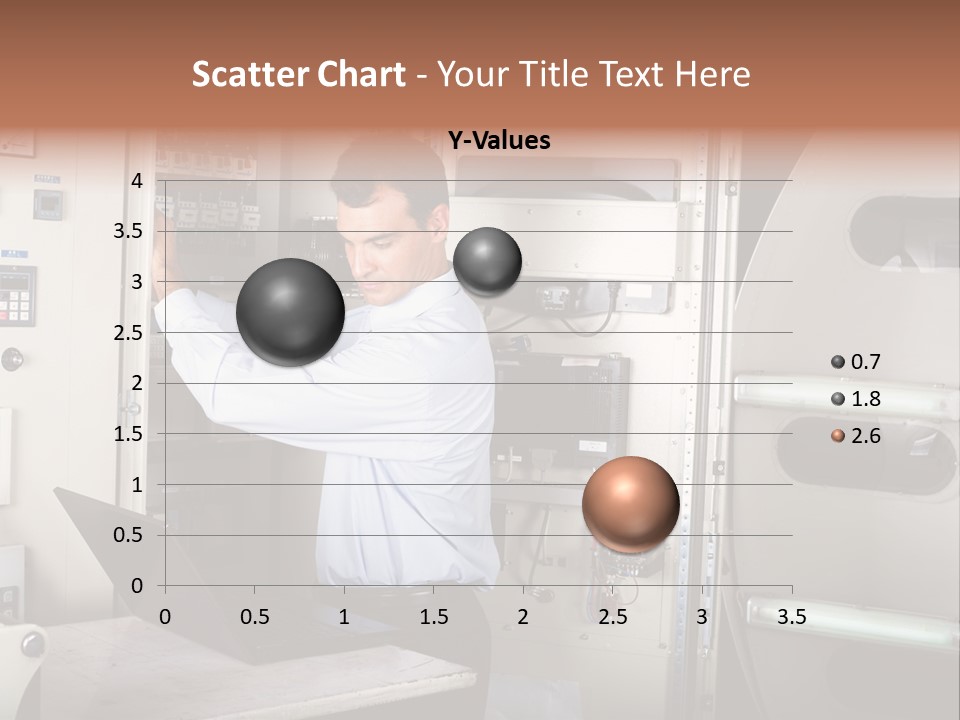 Scatter Chart - Your Title Text Here

Y-Values

4
3.5
3
2.5
2
1.5
1
0.5
0

0 0.5 1 1.5 2 2.5 3 3.5

0.7
1.8
2.6